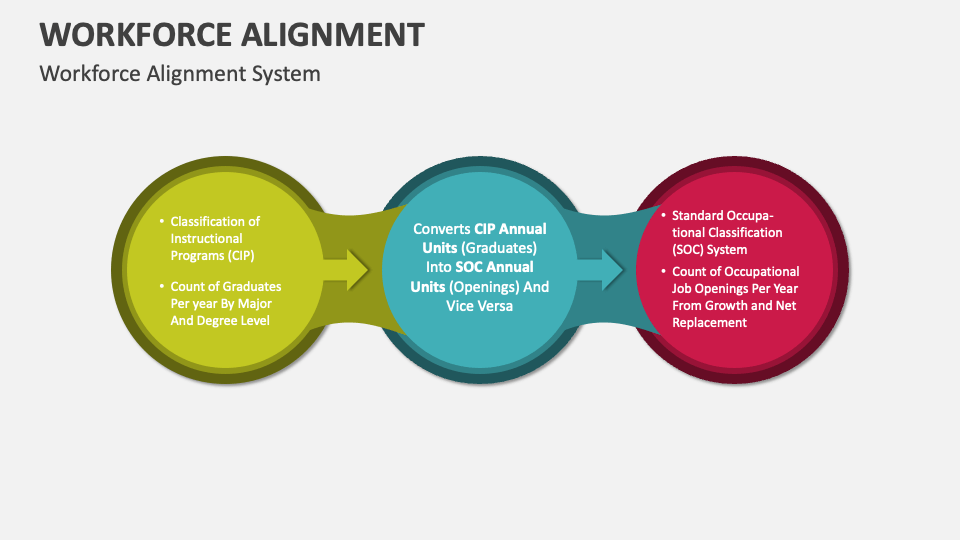 WORKFORCE ALIGNMENT

Workforce Alignment System

• Classification of Instructional Programs (CIP)
• Count of Graduates Per year By Major And Degree Level

Converts CIP Annual Units (Graduates) Into SOC Annual Units (Openings) And Vice Versa

• Standard Occupational Classification (SOC) System
• Count of Occupational Job Openings Per Year From Growth and Net Replacement